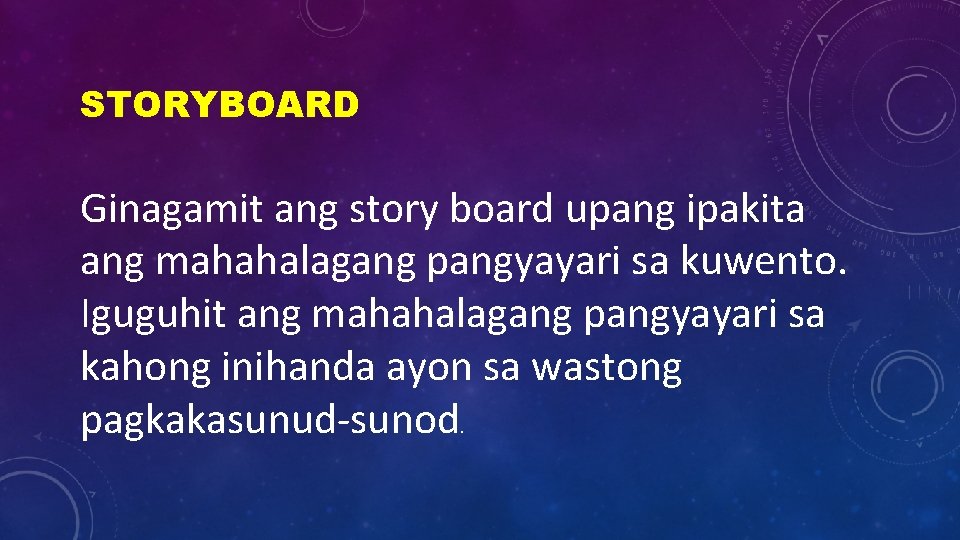 STORYBOARD

Ginagamit ang story board upang ipakita ang mahahalagang pangyayari sa kuwento. Iguguhit ang mahahalagang pangyayari sa kahong inihanda ayon sa wastong pagkakasunud-sunod.